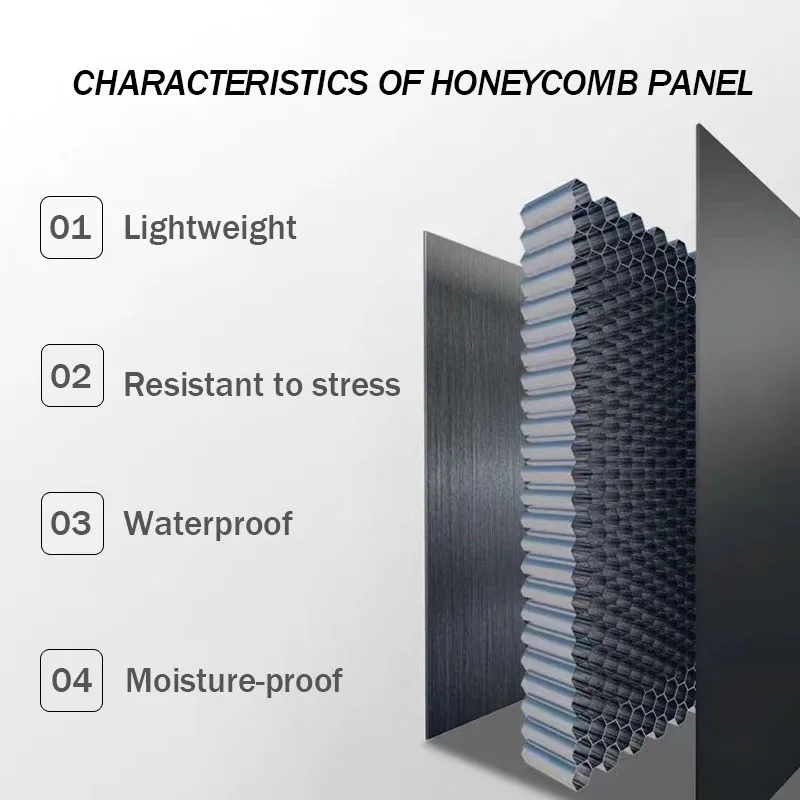 CHARACTERISTICS OF HONEYCOMB PANEL

01 Lightweight

02 Resistant to stress

03 Waterproof

04 Moisture-proof